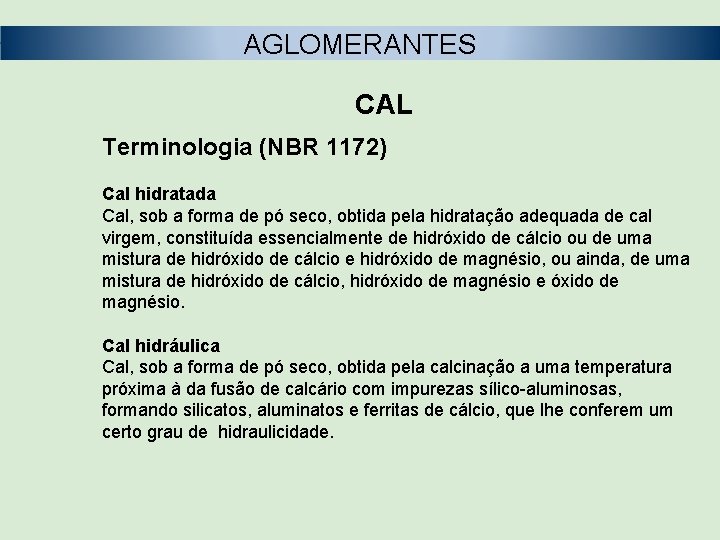 AGLOMERANTES

CAL

Terminologia (NBR 1172)

Cal hidratada
Cal, sob a forma de pó seco, obtida pela hidratação adequada de cal virgem, constituída essencialmente de hidróxido de cálcio ou de uma mistura de hidróxido de cálcio e hidróxido de magnésio, ou ainda, de uma mistura de hidróxido de cálcio, hidróxido de magnésio e óxido de magnésio.

Cal hidráulica
Cal, sob a forma de pó seco, obtida pela calcinação a uma temperatura próxima à da fusão de calcário com impurezas sílico-aluminosas, formando silicatos, aluminatos e ferritas de cálcio, que lhe conferem um certo grau de hidraulicidade.